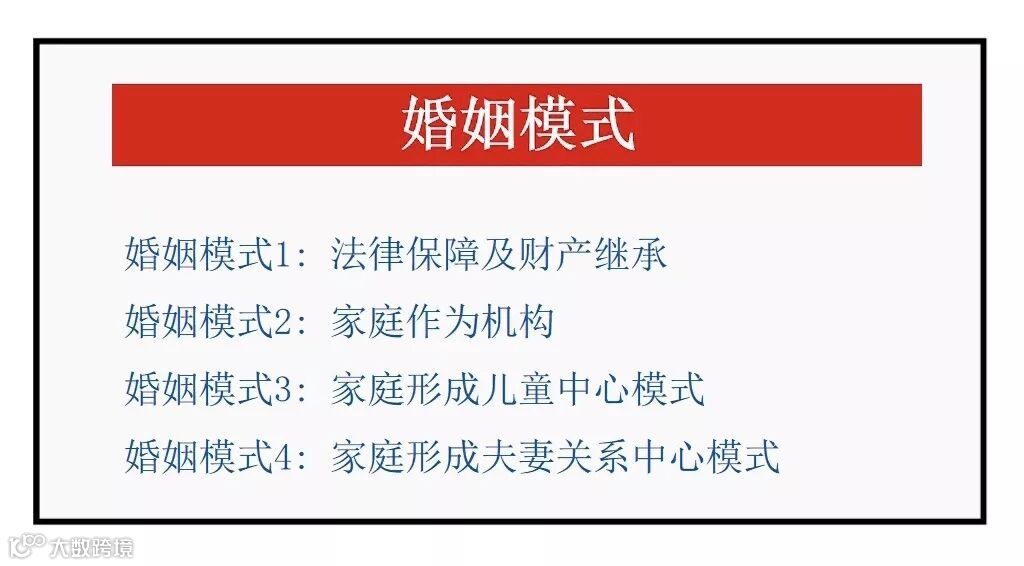 婚姻模式

婚姻模式1：法律保障及财产继承

婚姻模式2：家庭作为机构

婚姻模式3：家庭形成儿童中心模式

婚姻模式4：家庭形成夫妻关系中心模式

大数跨境